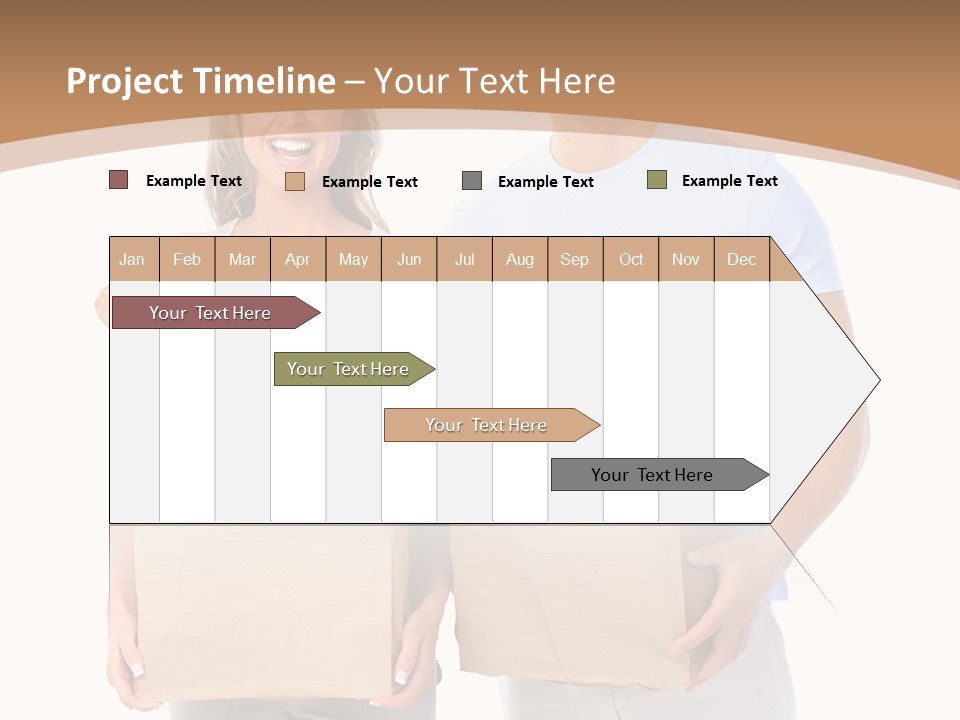 Project Timeline – Your Text Here

Example Text
Example Text
Example Text
Example Text

| Jan | Feb | Mar | Apr | May | Jun | Jul | Aug | Sep | Oct | Nov | Dec |
|---|---|---|---|---|---|---|---|---|---|---|---|

Your Text Here

Your Text Here

Your Text Here

Your Text Here